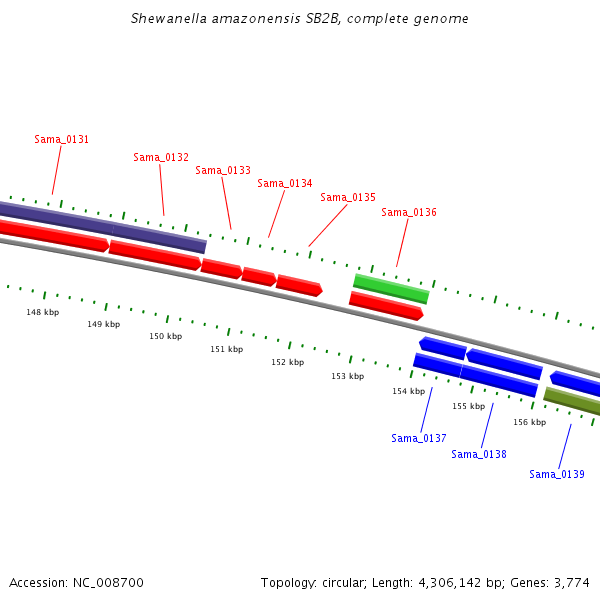 Shewanella amazonensis SB2B, complete genome

Sama_0131
Sama_0132
Sama_0133
Sama_0134
Sama_0135
Sama_0136

148 kbp
149 kbp
150 kbp
151 kbp
152 kbp
153 kbp
154 kbp
155 kbp
156 kbp

Sama_0137
Sama_0138
Sama_0139

Accession: NC_008700

Topology: circular; Length: 4,306,142 bp; Genes: 3,774